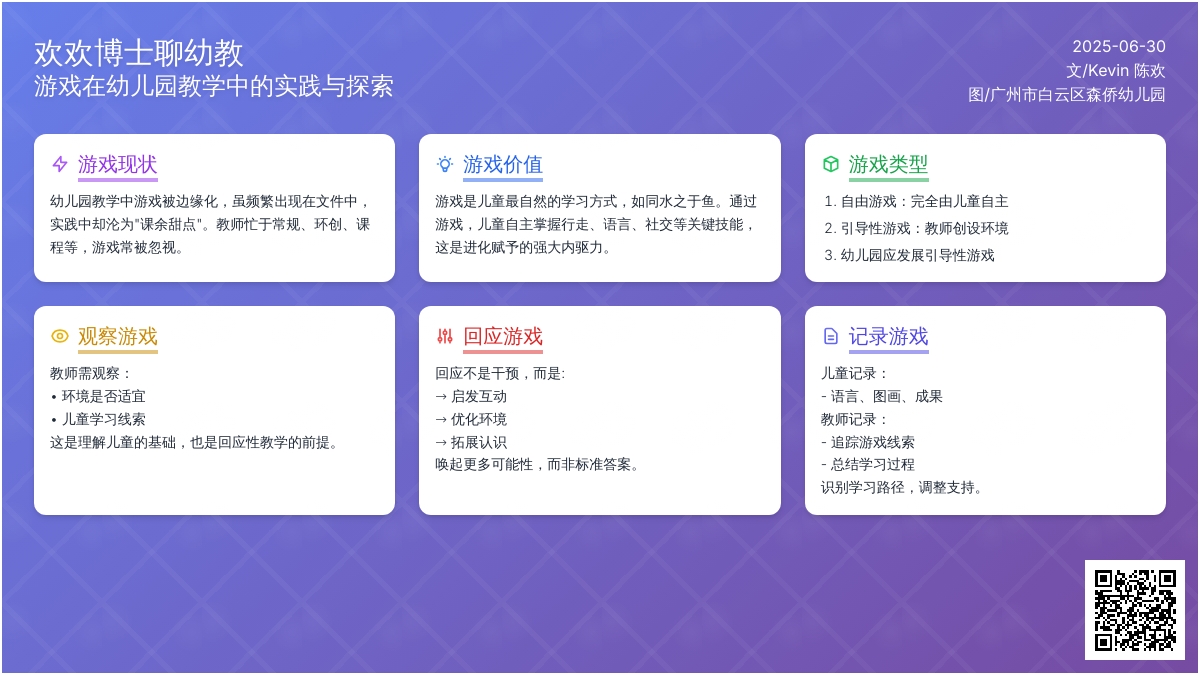 欢欢博士聊幼教
游戏在幼儿园教学中的实践与探索

2025-06-30
文/Kevin 陈欢
图/广州市白云区森侨幼儿园

游戏现状
幼儿园教学中游戏被边缘化，虽频繁出现在文件中，实践中却沦为"课余甜点"。教师忙于常规、环创、课程等，游戏常被忽视。

游戏价值
游戏是儿童最自然的学习方式，如同水之于鱼。通过游戏，儿童自主掌握行走、语言、社交等关键技能，这是进化赋予的强大内驱力。

游戏类型
1. 自由游戏：完全由儿童自主
2. 引导性游戏：教师创设环境
3. 幼儿园应发展引导性游戏

观察游戏
教师需观察：
• 环境是否适宜
• 儿童学习线索
这是理解儿童的基础，也是回应性教学的前提。

回应游戏
回应不是干预，而是:
→ 启发互动
→ 优化环境
→ 拓展认识
唤起更多可能性，而非标准答案。

记录游戏
儿童记录：
- 语言、图画、成果
教师记录：
- 追踪游戏线索
- 总结学习过程
识别学习路径，调整支持。